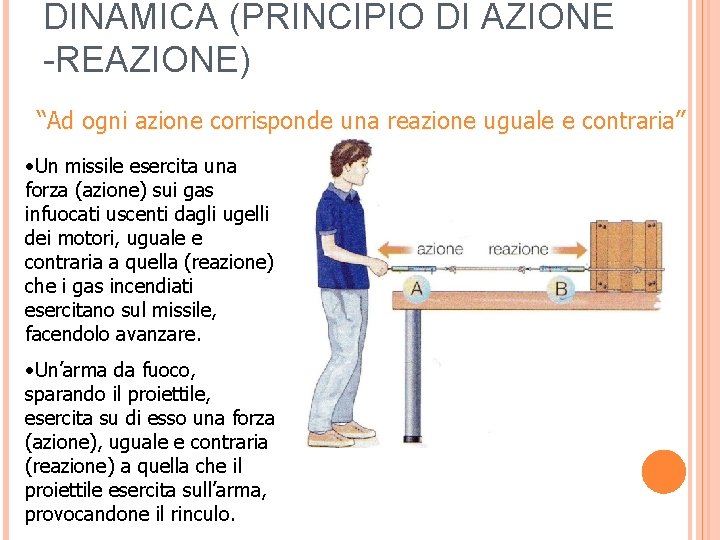 DINAMICA (PRINCIPIO DI AZIONE -REAZIONE)

"Ad ogni azione corrisponde una reazione uguale e contraria"

•Un missile esercita una forza (azione) sui gas infuocati uscenti dagli ugelli dei motori, uguale e contraria a quella (reazione) che i gas incendiati esercitano sul missile, facendolo avanzare.

•Un'arma da fuoco, sparando il proiettile, esercita su di esso una forza (azione), uguale e contraria (reazione) a quella che il proiettile esercita sull'arma, provocandone il rinculo.

azione
reazione
A
B